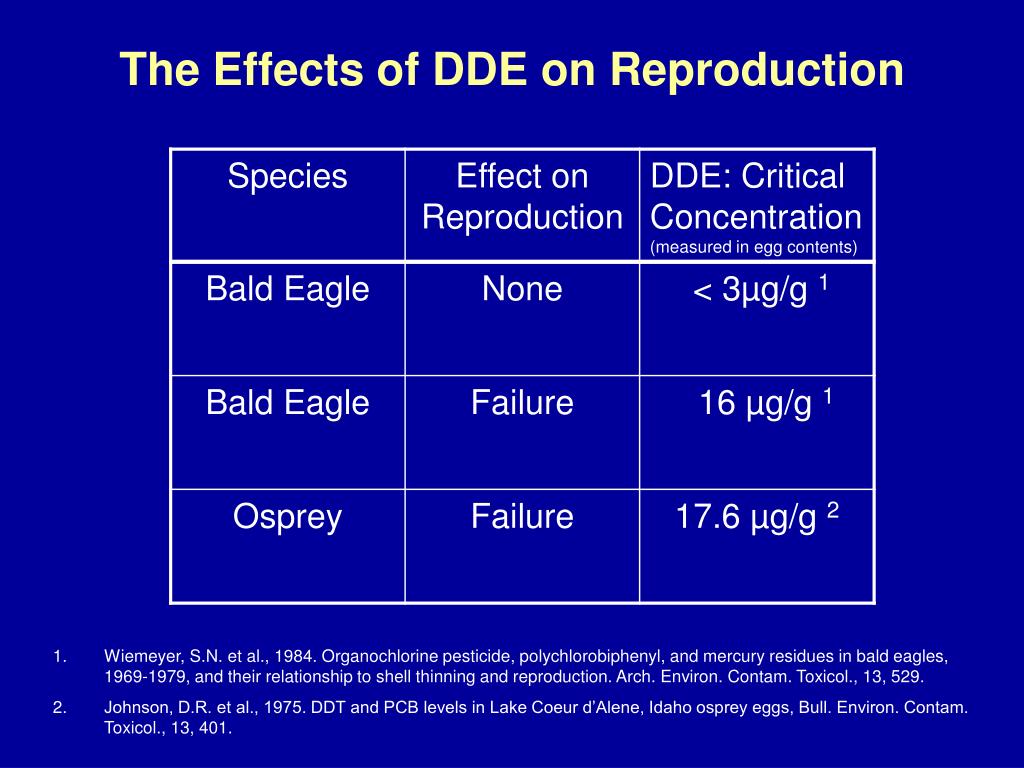 The Effects of DDE on Reproduction

| Species | Effect on Reproduction | DDE: Critical Concentration (measured in egg contents) |
|---|---|---|
| Bald Eagle | None | < 3µg/g $^1$ |
| Bald Eagle | Failure | 16 µg/g $^1$ |
| Osprey | Failure | 17.6 µg/g $^2$ |

1. Wiemeyer, S.N. et al., 1984. Organochlorine pesticide, polychlorobiphenyl, and mercury residues in bald eagles, 1969-1979, and their relationship to shell thinning and reproduction. Arch. Environ. Contam. Toxicol., 13, 529.

2. Johnson, D.R. et al., 1975. DDT and PCB levels in Lake Coeur d'Alene, Idaho osprey eggs, Bull. Environ. Contam. Toxicol., 13, 401.